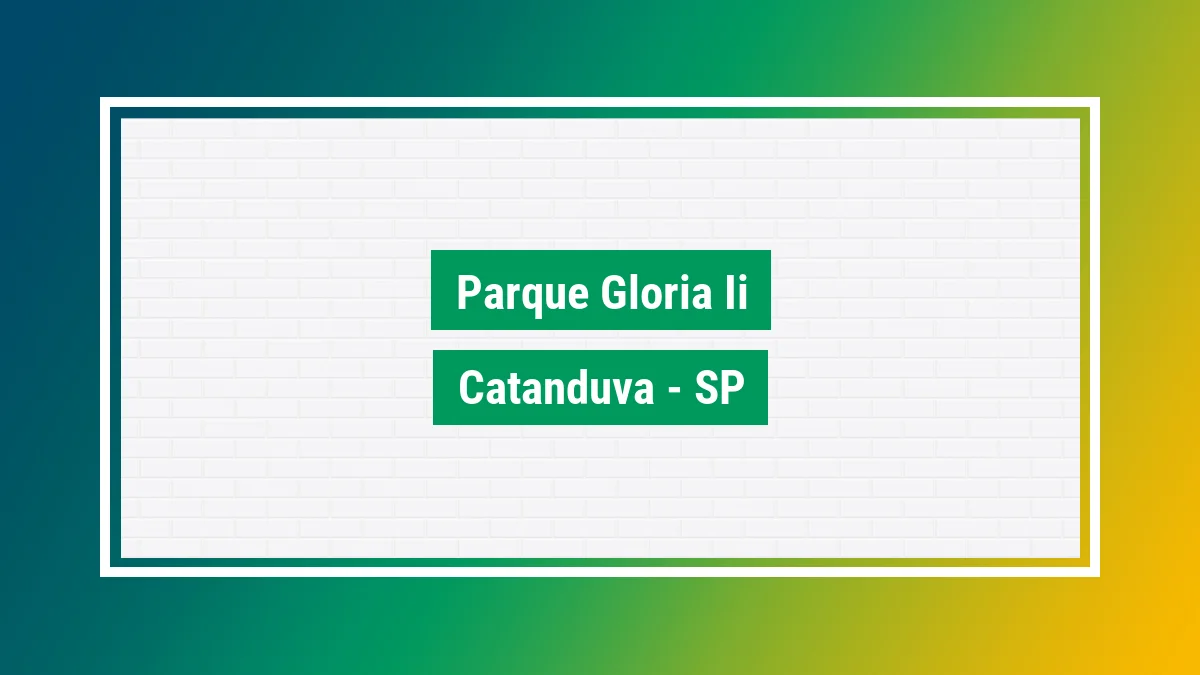 Parque Gloria Ii

Catanduva - SP